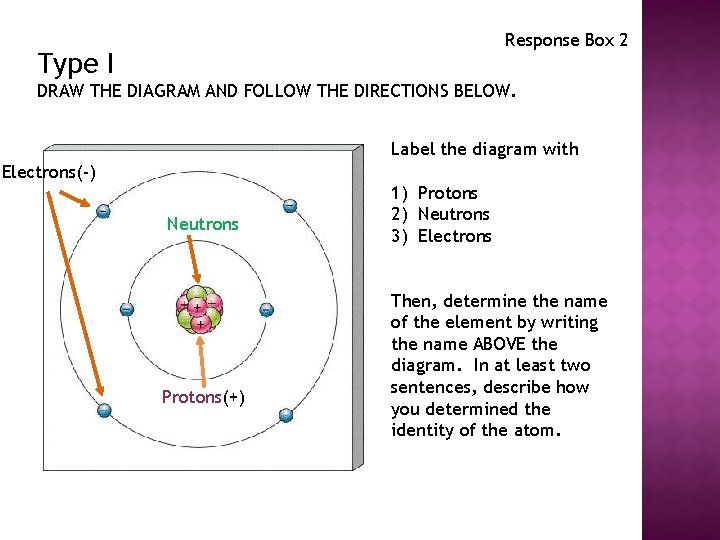 Response Box 2

Type I

DRAW THE DIAGRAM AND FOLLOW THE DIRECTIONS BELOW.

Electrons(-)

Neutrons

Protons(+)

Label the diagram with

1) Protons
2) Neutrons
3) Electrons

Then, determine the name of the element by writing the name ABOVE the diagram. In at least two sentences, describe how you determined the identity of the atom.